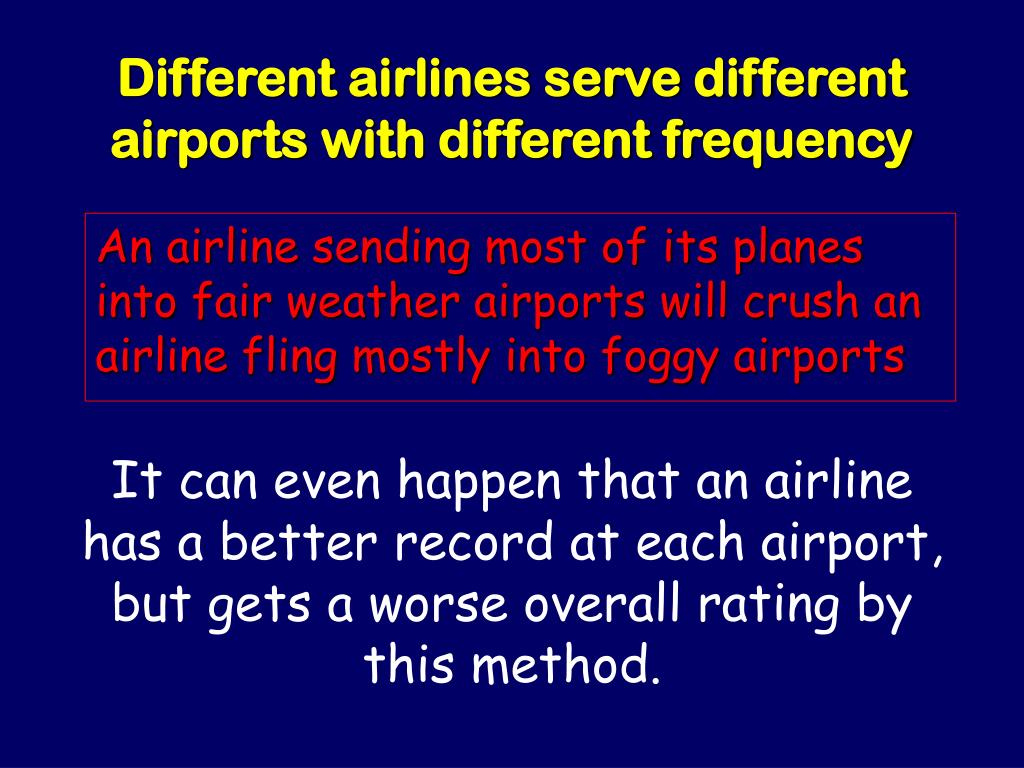 Different airlines serve different airports with different frequency

An airline sending most of its planes into fair weather airports will crush an airline fling mostly into foggy airports

It can even happen that an airline has a better record at each airport, but gets a worse overall rating by this method.